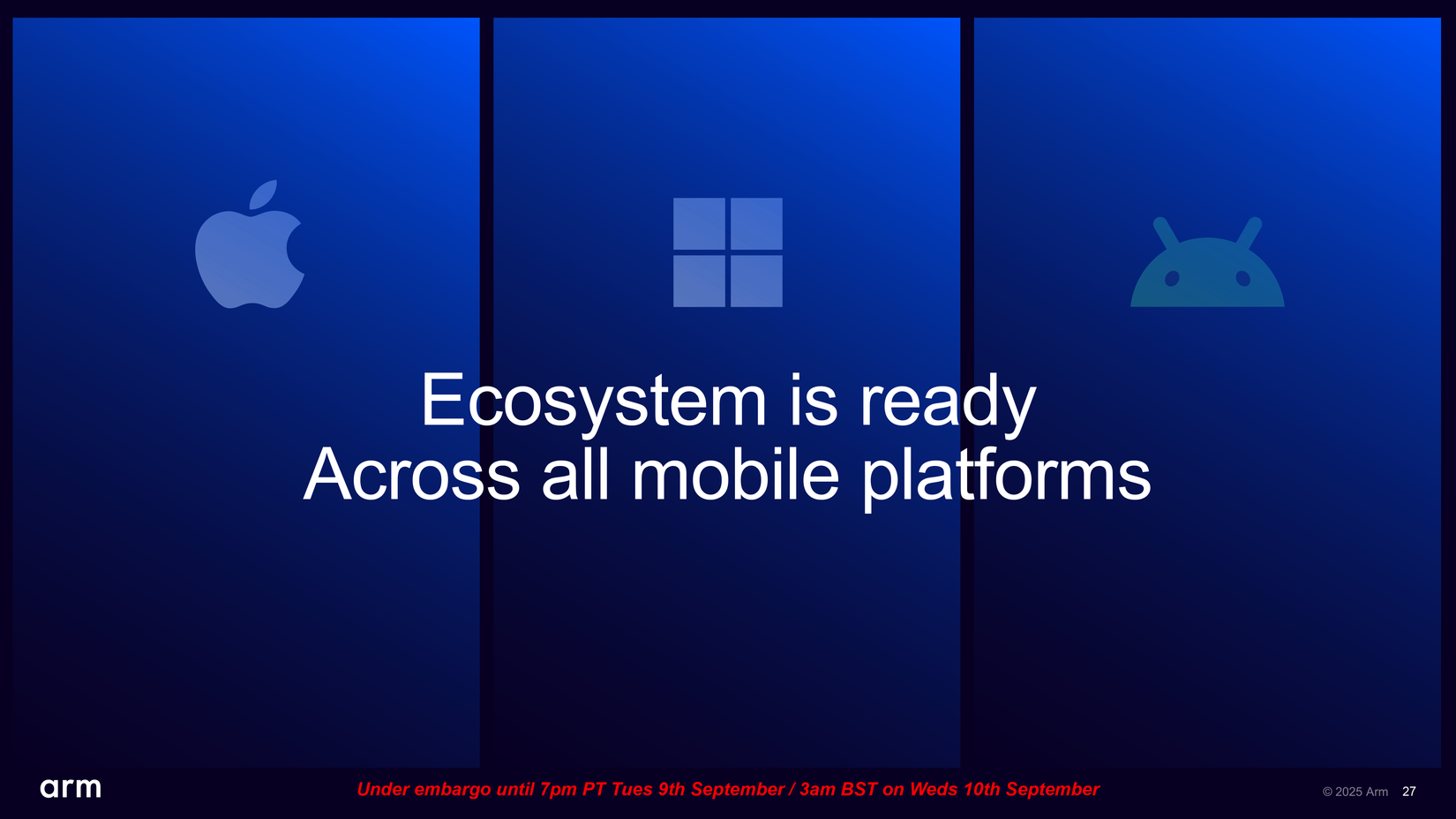 Ecosystem is ready
Across all mobile platforms

arm

Under embargo until 7pm PT Tues 9th September / 3am BST on Weds 10th September

© 2025 Arm 27